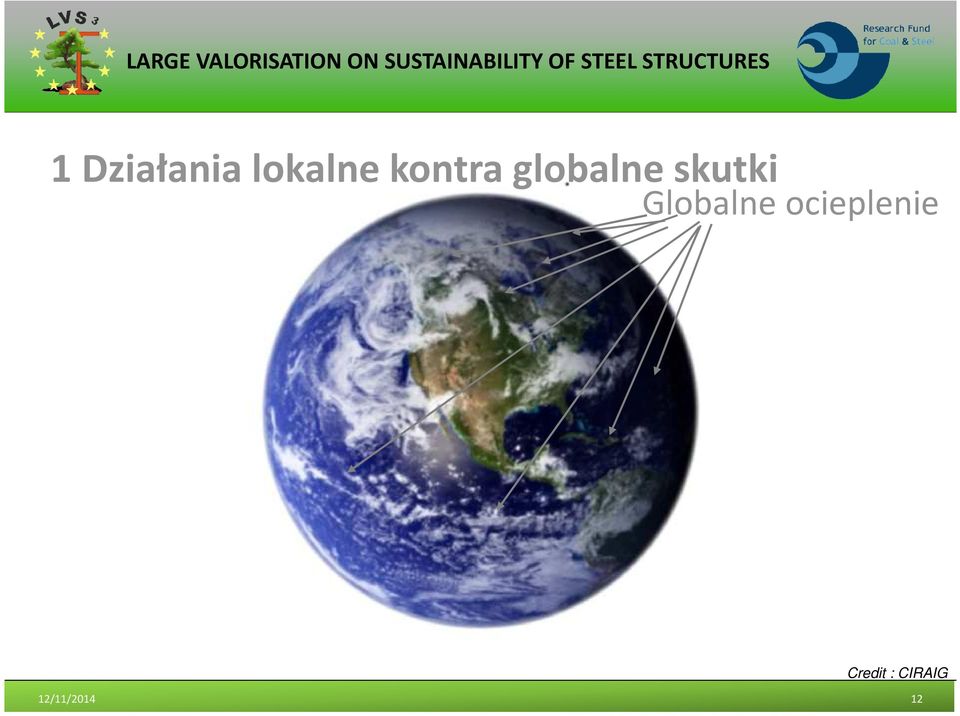 LVS 3

LARGE VALORISATION ON SUSTAINABILITY OF STEEL STRUCTURES

Research Fund for Coal & Steel

1 Działania lokalne kontra globalne skutki

Globalne ocieplenie

Credit : CIRAIG

12/11/2014

12